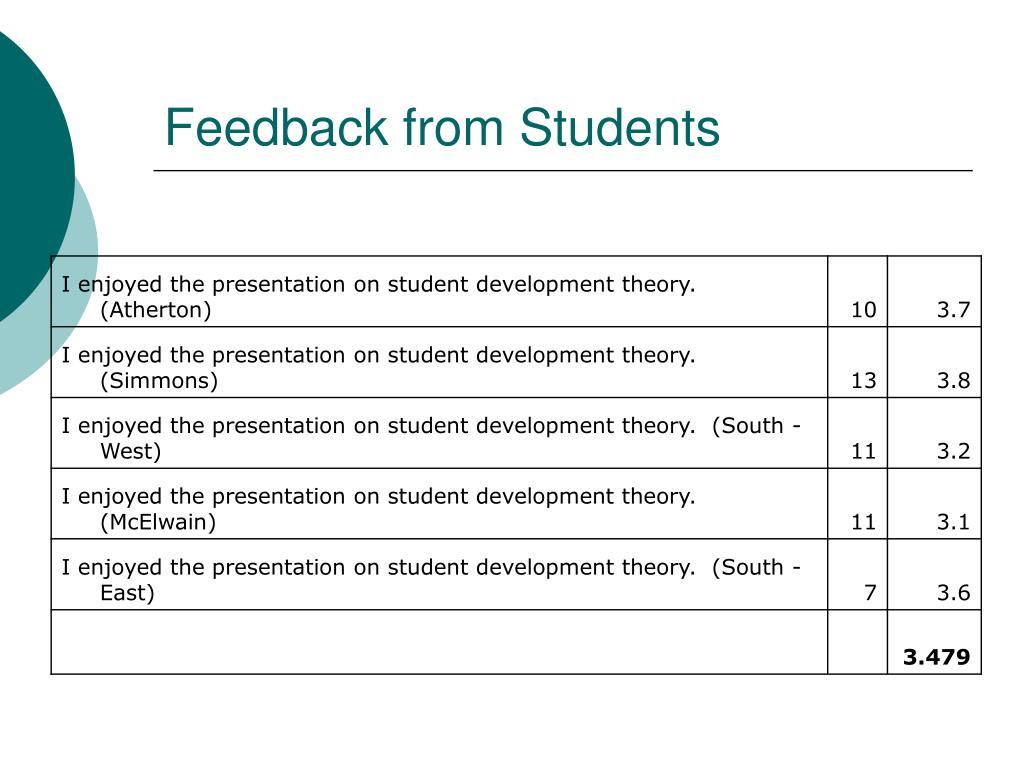 Feedback from Students

| | | |
|---|---|---|
| I enjoyed the presentation on student development theory. (Atherton) | 10 | 3.7 |
| I enjoyed the presentation on student development theory. (Simmons) | 13 | 3.8 |
| I enjoyed the presentation on student development theory. (South - West) | 11 | 3.2 |
| I enjoyed the presentation on student development theory. (McElwain) | 11 | 3.1 |
| I enjoyed the presentation on student development theory. (South - East) | 7 | 3.6 |
| | | **3.479** |